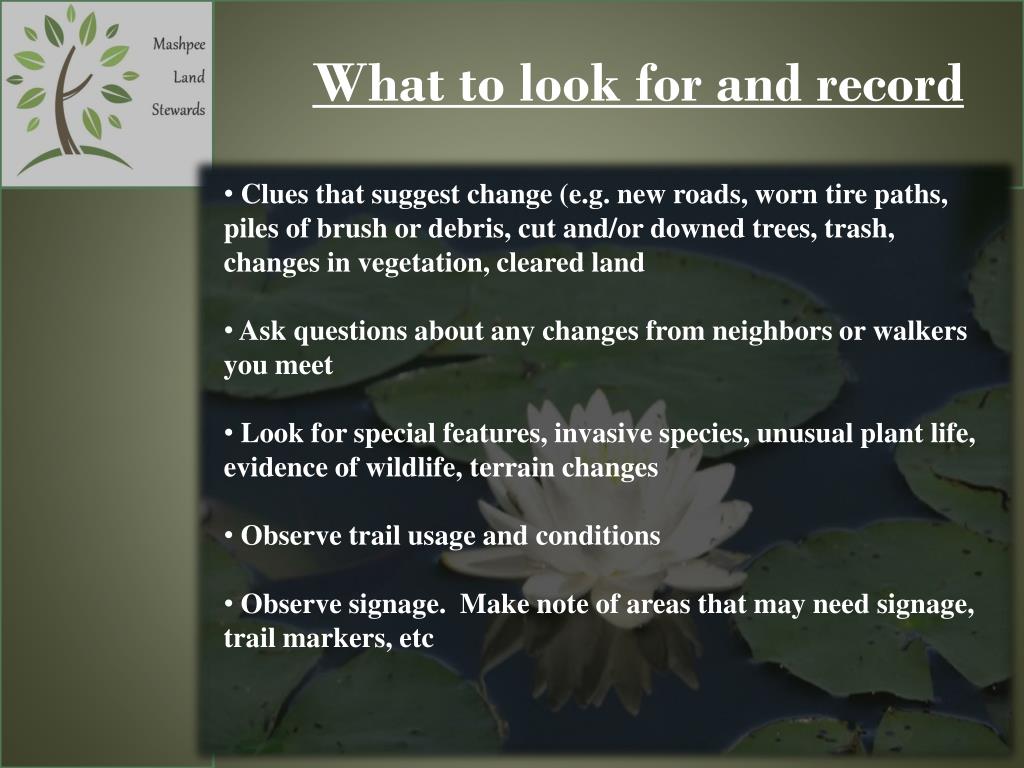 Mashpee
Land
Stewards

What to look for and record

• Clues that suggest change (e.g. new roads, worn tire paths, piles of brush or debris, cut and/or downed trees, trash, changes in vegetation, cleared land

• Ask questions about any changes from neighbors or walkers you meet

• Look for special features, invasive species, unusual plant life, evidence of wildlife, terrain changes

• Observe trail usage and conditions

• Observe signage.  Make note of areas that may need signage, trail markers, etc